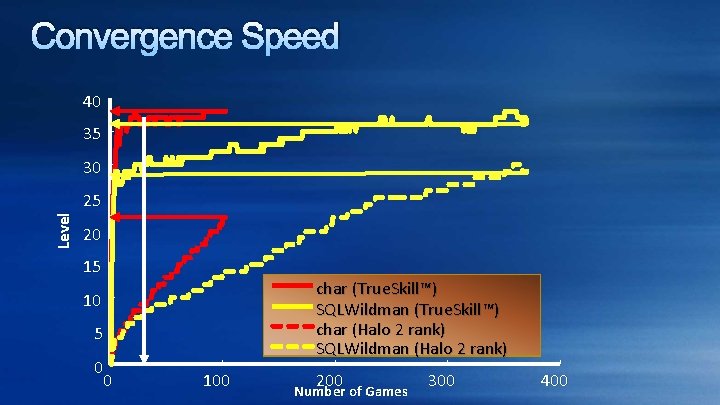 Convergence Speed

40
35
30
25
20
15
10
5
0

Level

char (TrueSkill™)
SQLWildman (TrueSkill™)
char (Halo 2 rank)
SQLWildman (Halo 2 rank)

0
100
200
300
400

Number of Games